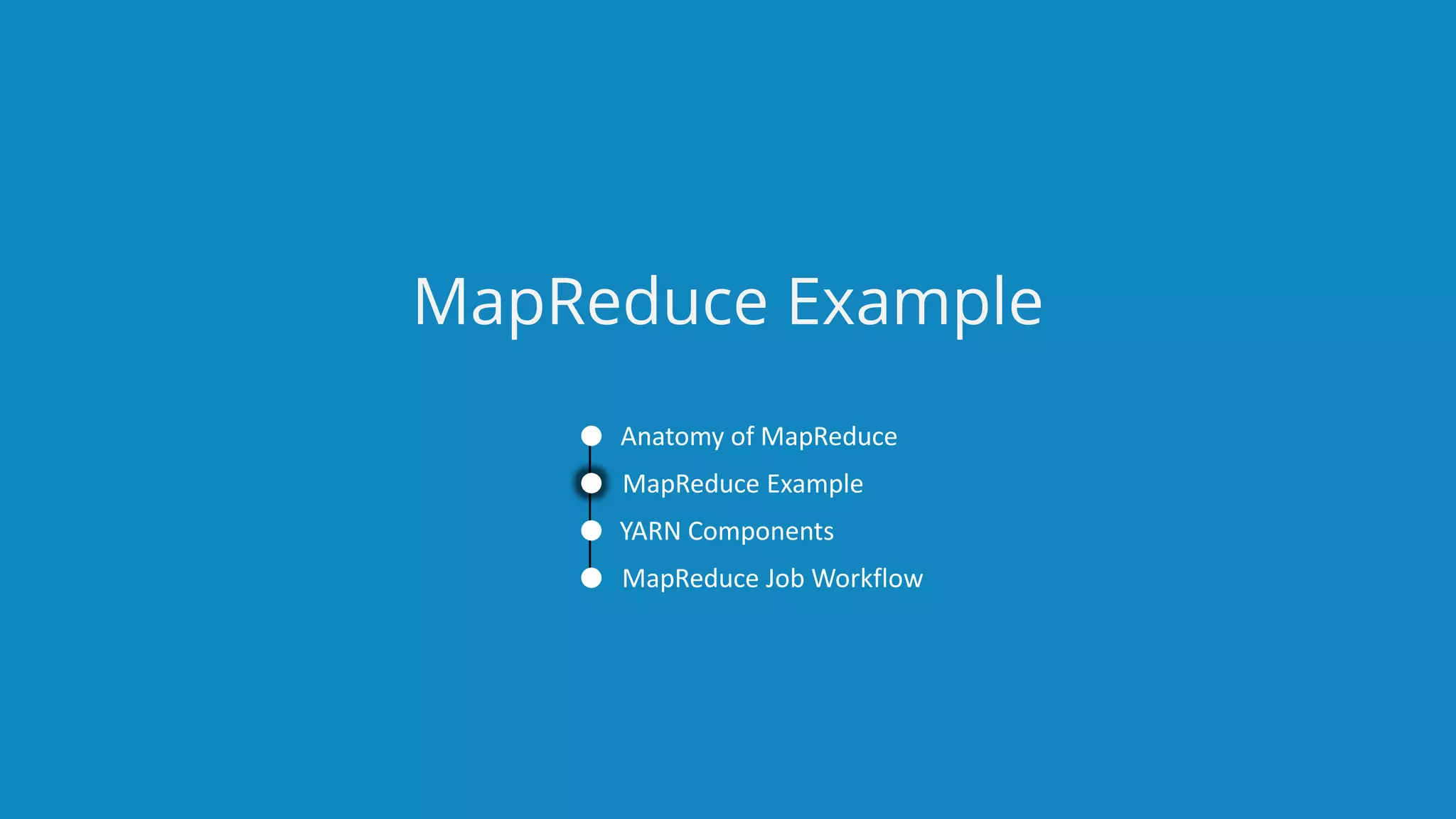 MapReduce Example

Anatomy of MapReduce
MapReduce Example
YARN Components
MapReduce Job Workflow